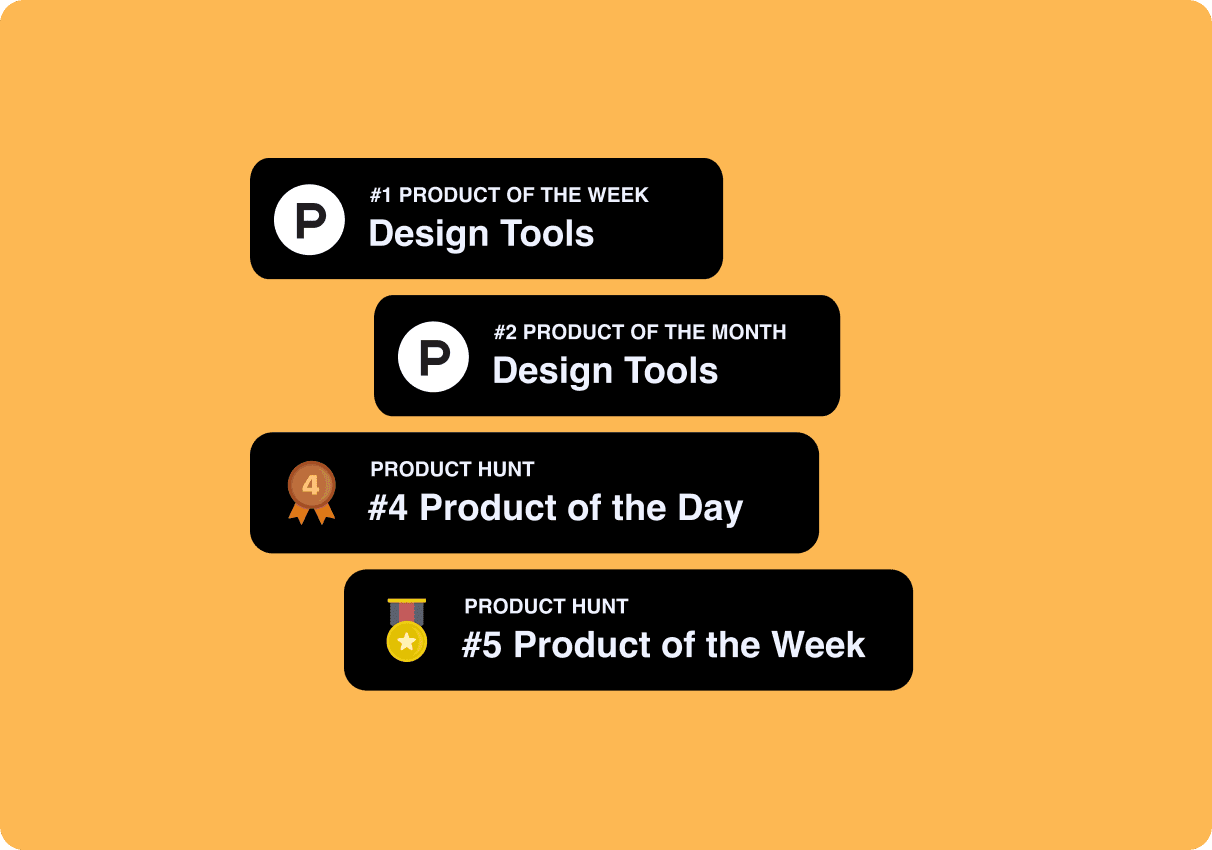 P
#1 PRODUCT OF THE WEEK
Design Tools

P
#2 PRODUCT OF THE MONTH
Design Tools

4
PRODUCT HUNT
#4 Product of the Day

PRODUCT HUNT
#5 Product of the Week